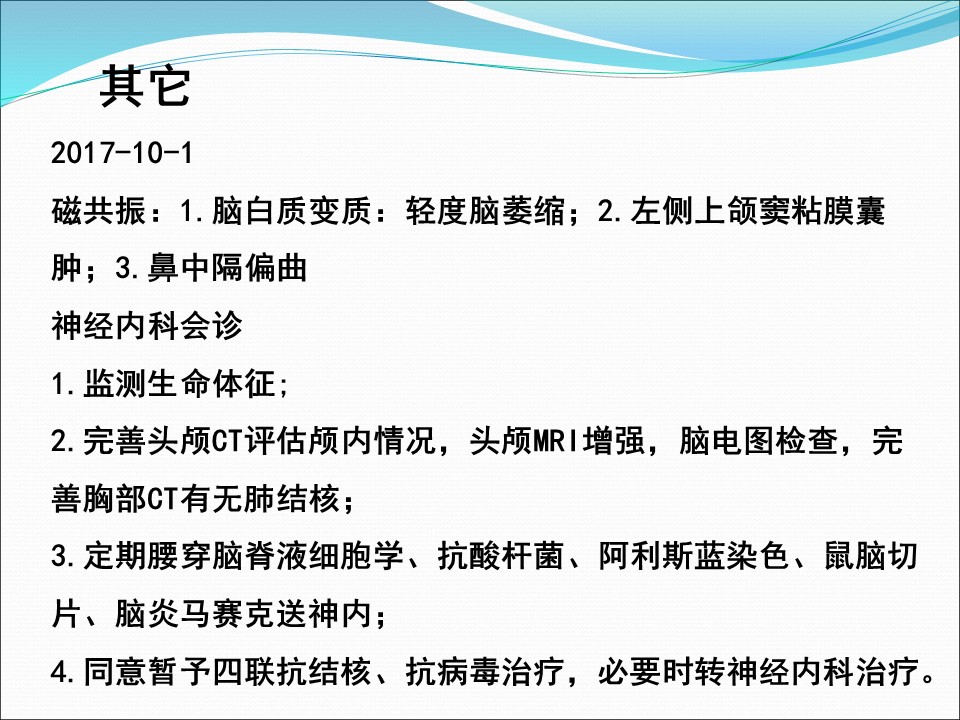 其它

2017-10-1

磁共振：1.脑白质变质：轻度脑萎缩；2.左侧上颌窦粘膜囊肿；3.鼻中隔偏曲

神经内科会诊

1.监测生命体征;

2.完善头颅CT评估颅内情况，头颅MRI增强，脑电图检查，完善胸部CT有无肺结核；

3.定期腰穿脑脊液细胞学、抗酸杆菌、阿利斯蓝染色、鼠脑切片、脑炎马赛克送神内；

4.同意暂予四联抗结核、抗病毒治疗，必要时转神经内科治疗。